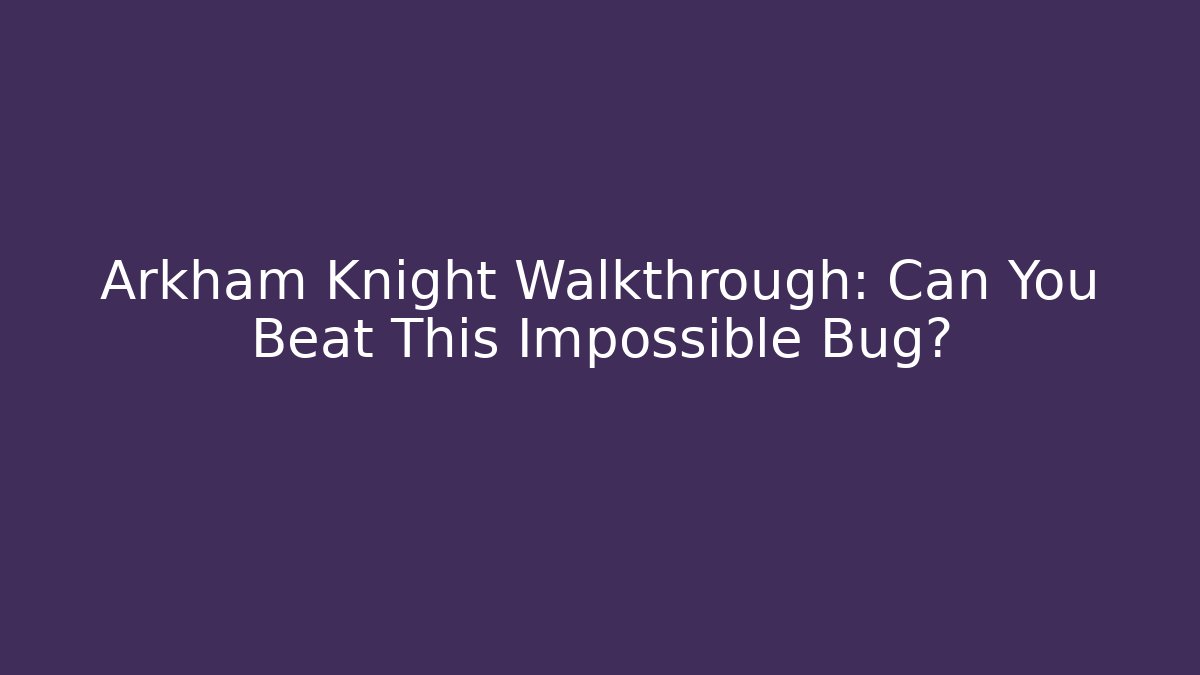 Arkham Knight Walkthrough: Can You Beat This Impossible Bug?